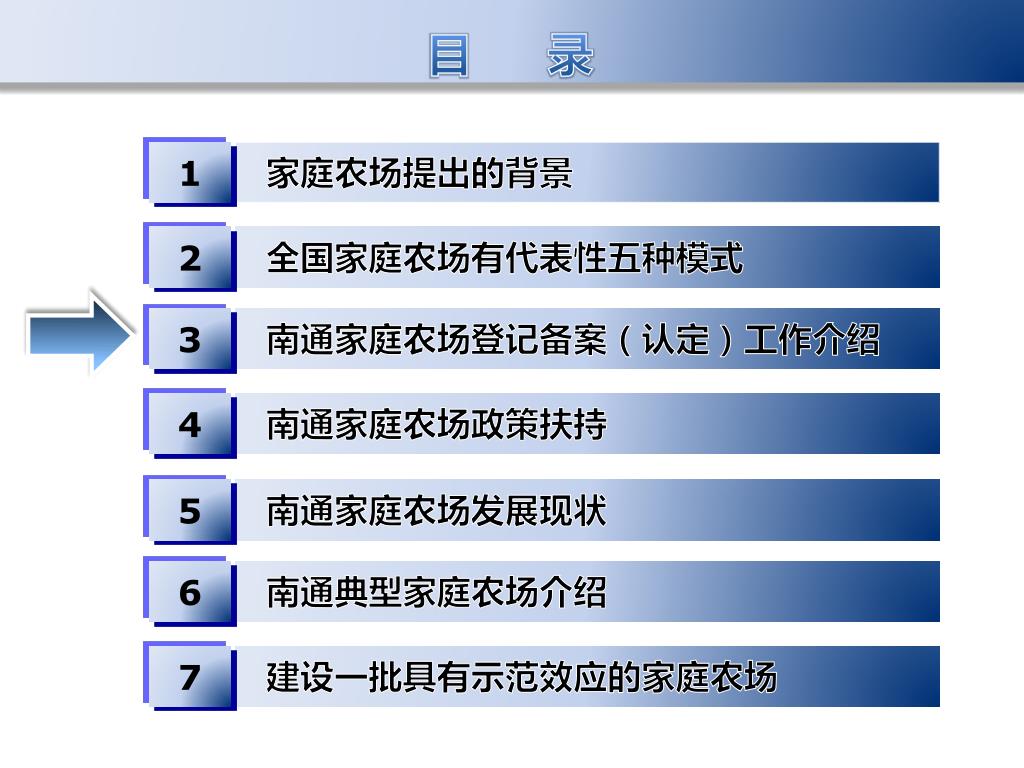 目　录

1　家庭农场提出的背景

2　全国家庭农场有代表性五种模式

3　南通家庭农场登记备案（认定）工作介绍

4　南通家庭农场政策扶持

5　南通家庭农场发展现状

6　南通典型家庭农场介绍

7　建设一批具有示范效应的家庭农场